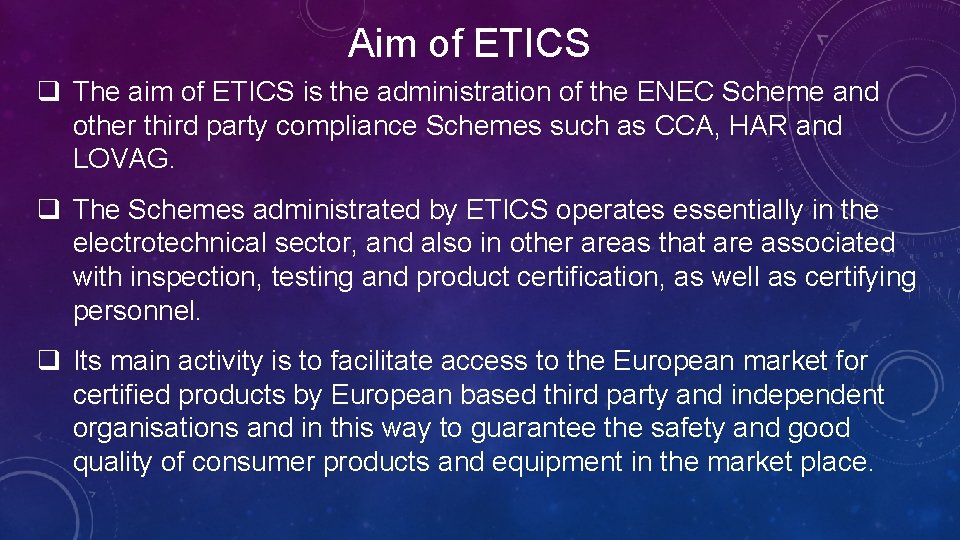 Aim of ETICS

❑ The aim of ETICS is the administration of the ENEC Scheme and other third party compliance Schemes such as CCA, HAR and LOVAG.

❑ The Schemes administrated by ETICS operates essentially in the electrotechnical sector, and also in other areas that are associated with inspection, testing and product certification, as well as certifying personnel.

❑ Its main activity is to facilitate access to the European market for certified products by European based third party and independent organisations and in this way to guarantee the safety and good quality of consumer products and equipment in the market place.